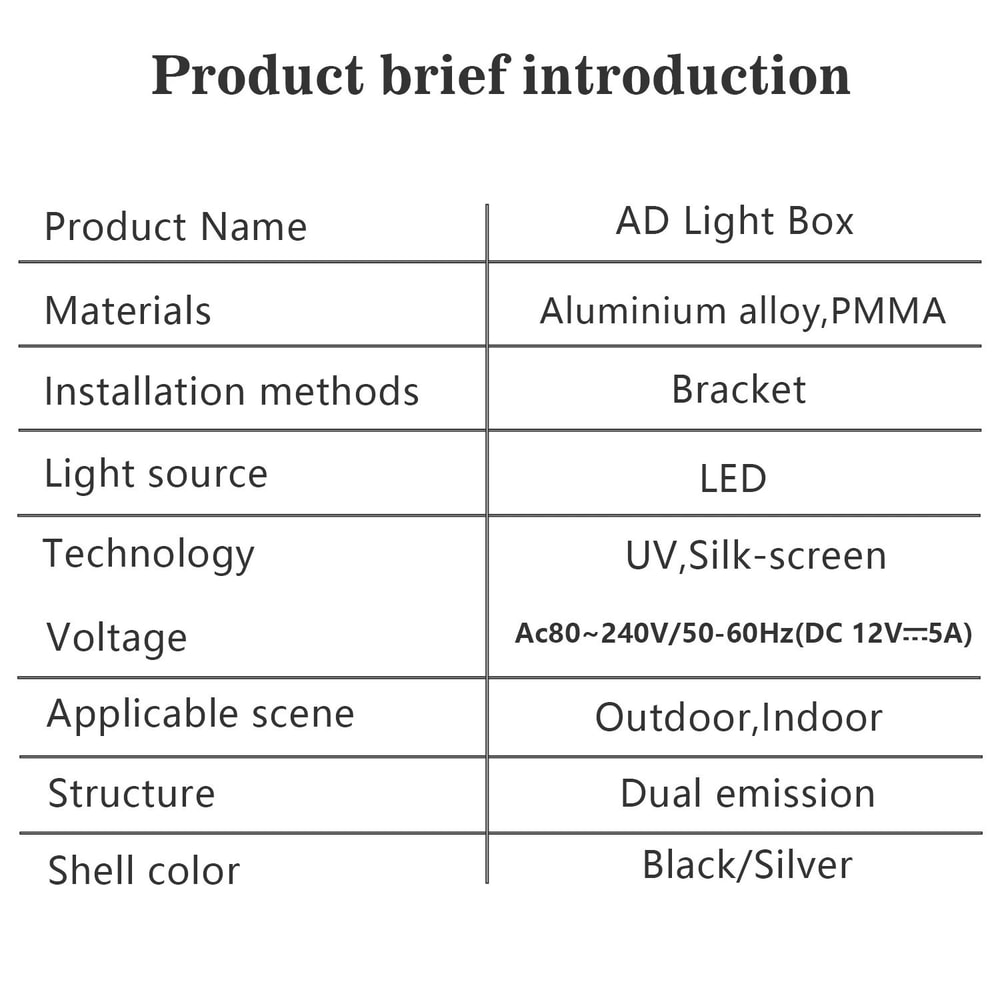 Product brief introduction

| Product Name | AD Light Box |
|---|---|
| Materials | Aluminium alloy,PMMA |
| Installation methods | Bracket |
| Light source | LED |
| Technology | UV,Silk-screen |
| Voltage | Ac80~240V/50-60Hz(DC 12V⎓5A) |
| Applicable scene | Outdoor,Indoor |
| Structure | Dual emission |
| Shell color | Black/Silver |